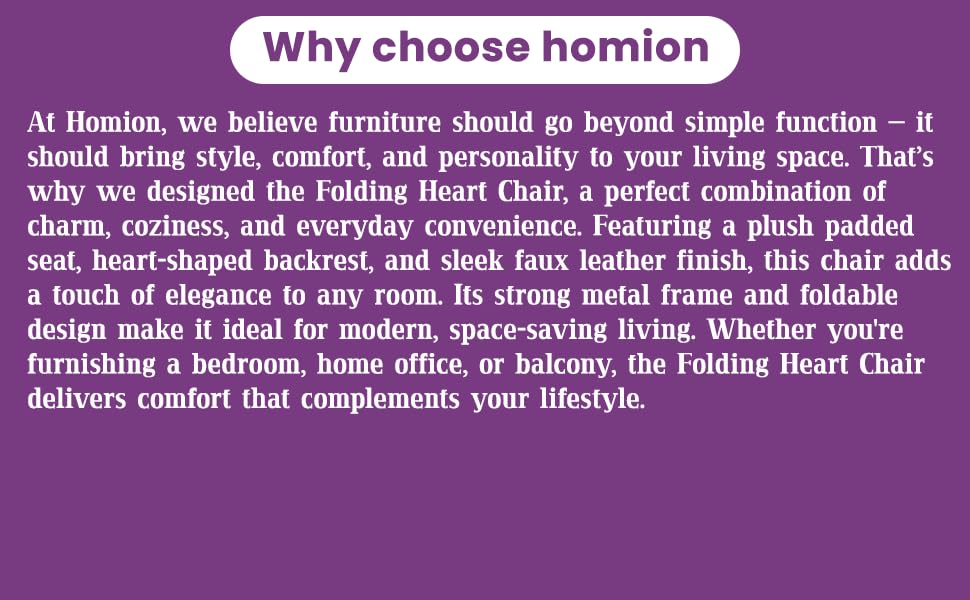 Why choose homion

At Homion, we believe furniture should go beyond simple function – it should bring style, comfort, and personality to your living space. That's why we designed the Folding Heart Chair, a perfect combination of charm, coziness, and everyday convenience. Featuring a plush padded seat, heart-shaped backrest, and sleek faux leather finish, this chair adds a touch of elegance to any room. Its strong metal frame and foldable design make it ideal for modern, space-saving living. Whether you're furnishing a bedroom, home office, or balcony, the Folding Heart Chair delivers comfort that complements your lifestyle.